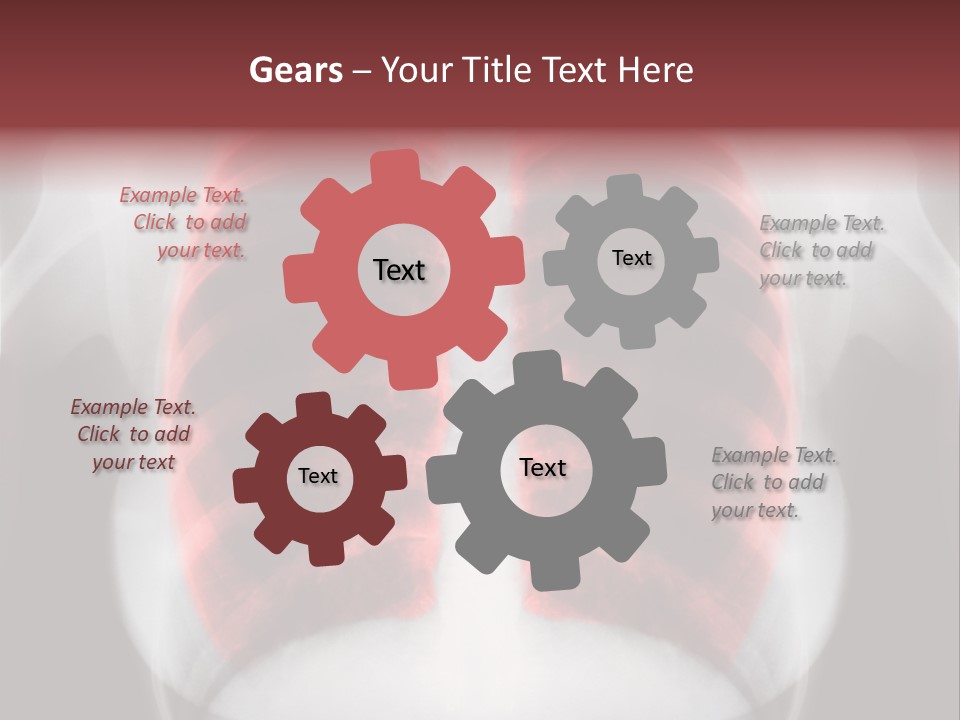 Gears – Your Title Text Here

Example Text. Click to add your text.

Text

Text

Example Text. Click to add your text.

Example Text. Click to add your text

Text

Text

Example Text. Click to add your text.